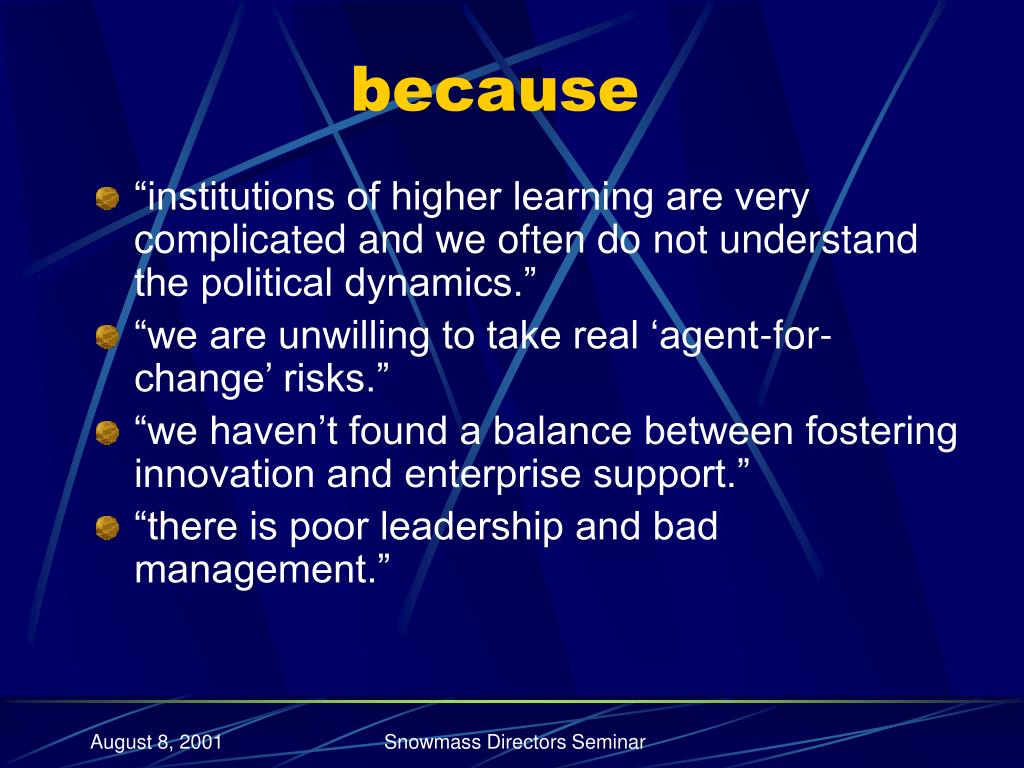 because

“institutions of higher learning are very complicated and we often do not understand the political dynamics.”

“we are unwilling to take real ‘agent-for-change’ risks.”

“we haven’t found a balance between fostering innovation and enterprise support.”

“there is poor leadership and bad management.”

August 8, 2001

Snowmass Directors Seminar